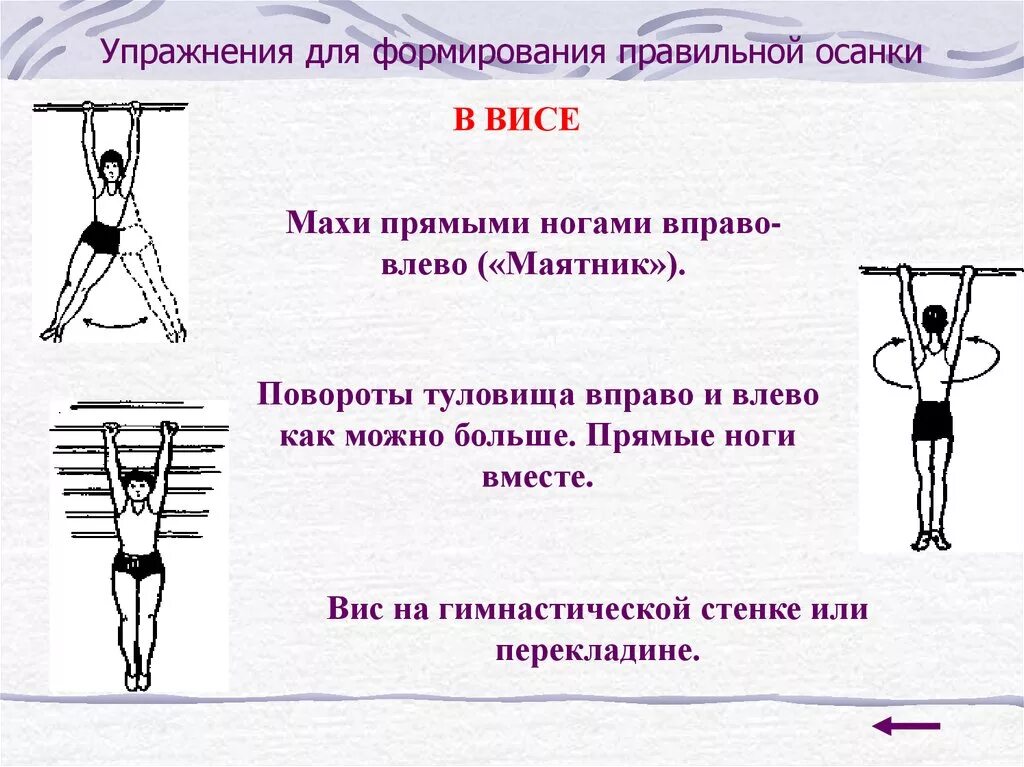 Упражнения для формирования правильной осанки

В ВИСЕ

Махи прямыми ногами вправо-влево («Маятник»).

Повороты туловища вправо и влево как можно больше. Прямые ноги вместе.

Вис на гимнастической стенке или перекладине.